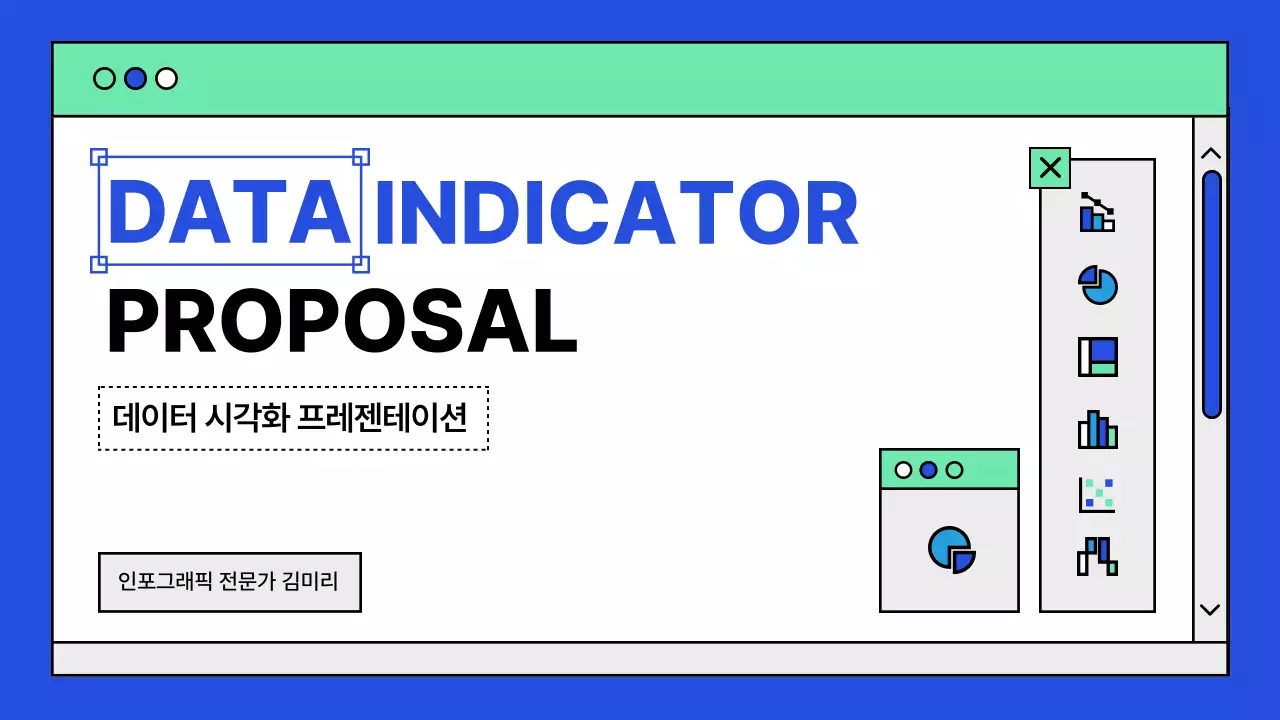 DATA INDICATOR
PROPOSAL

데이터 시각화 프레젠테이션

인포그래픽 전문가 김미리